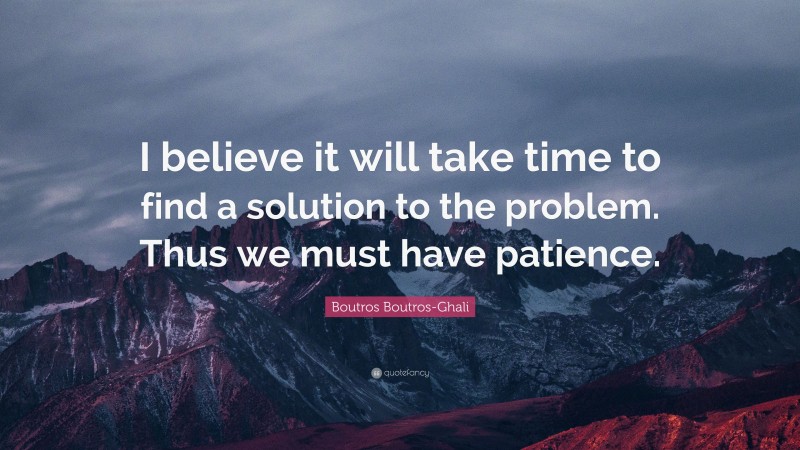 I believe it will take time to find a solution to the problem. Thus we must have patience.

Boutros Boutros-Ghali

quotefancy